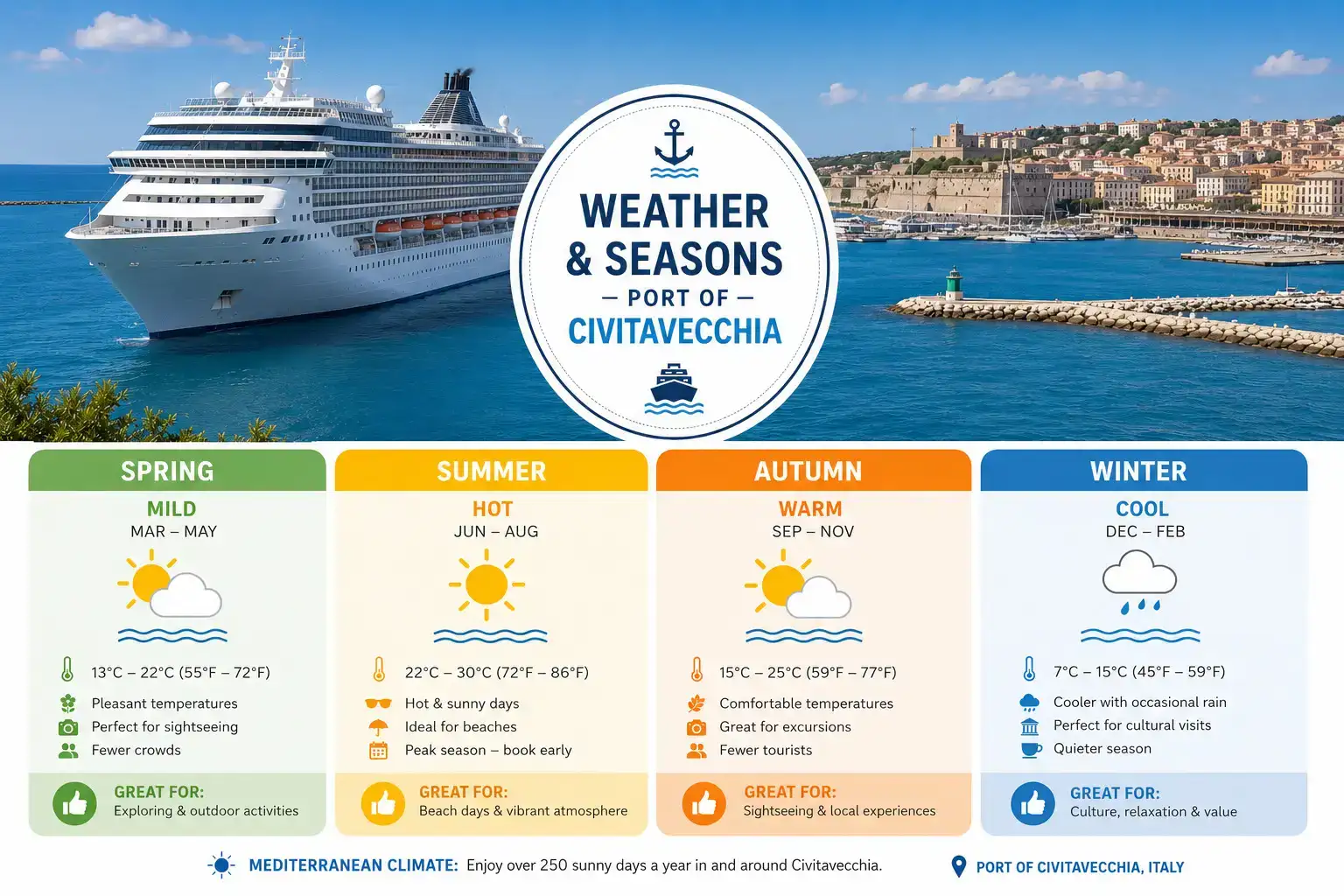 WEATHER & SEASONS
— PORT OF —
CIVITAVECCHIA

SPRING
MILD
MAR – MAY
13°C – 22°C (55°F – 72°F)
Pleasant temperatures
Perfect for sightseeing
Fewer crowds
GREAT FOR:
Exploring & outdoor activities

SUMMER
HOT
JUN – AUG
22°C – 30°C (72°F – 86°F)
Hot & sunny days
Ideal for beaches
Peak season – book early
GREAT FOR:
Beach days & vibrant atmosphere

AUTUMN
WARM
SEP – NOV
15°C – 25°C (59°F – 77°F)
Comfortable temperatures
Great for excursions
Fewer tourists
GREAT FOR:
Sightseeing & local experiences

WINTER
COOL
DEC – FEB
7°C – 15°C (45°F – 59°F)
Cooler with occasional rain
Perfect for cultural visits
Quieter season
GREAT FOR:
Culture, relaxation & value

MEDITERRANEAN CLIMATE: Enjoy over 250 sunny days a year in and around Civitavecchia.

PORT OF CIVITAVECCHIA, ITALY